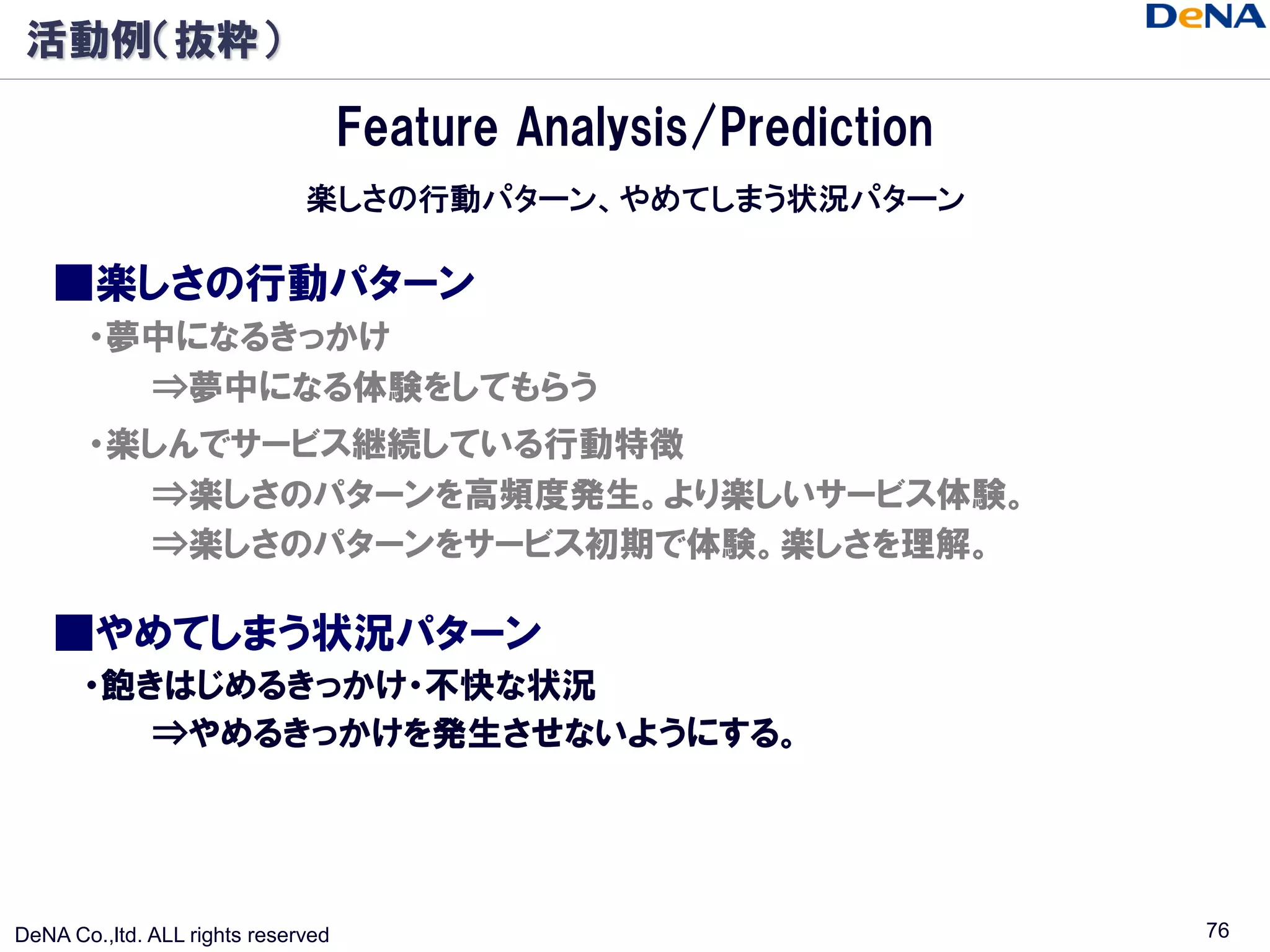 活動例(抜粋)

DeNA

Feature Analysis/Prediction

楽しさの行動パターン、やめてしまう状況パターン

■楽しさの行動パターン

・夢中になるきっかけ

⇒夢中になる体験をしてもらう

・楽しんでサービス継続している行動特徴

⇒楽しさのパターンを高頻度発生。より楽しいサービス体験。

⇒楽しさのパターンをサービス初期で体験。楽しさを理解。

■やめてしまう状況パターン

・飽きはじめるきっかけ・不快な状況

⇒やめるきっかけを発生させないようにする。

DeNA Co.,ltd. ALL rights reserved

76